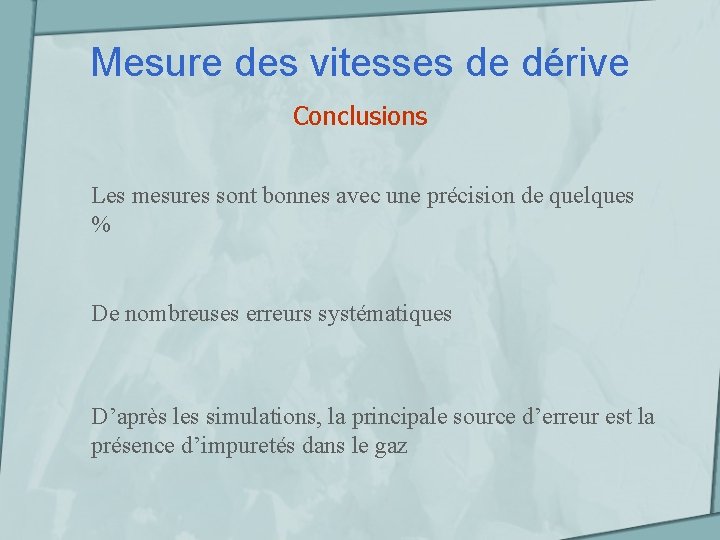 Mesure des vitesses de dérive

Conclusions

Les mesures sont bonnes avec une précision de quelques %

De nombreuses erreurs systématiques

D’après les simulations, la principale source d’erreur est la présence d’impuretés dans le gaz